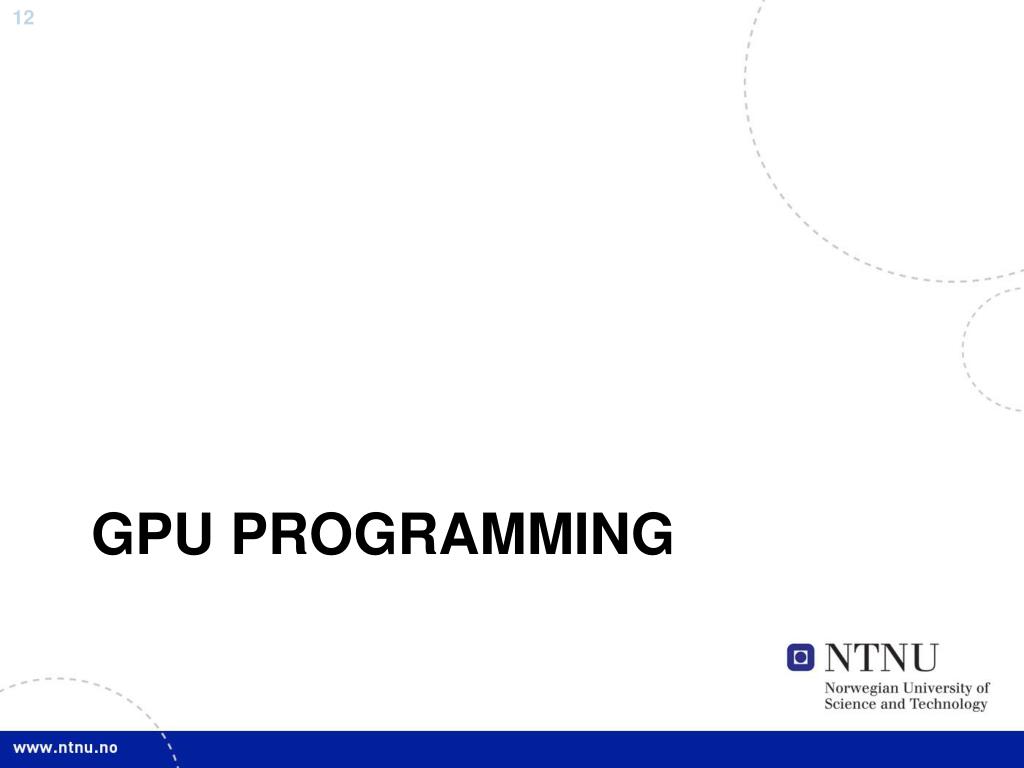 12

GPU PROGRAMMING

NTNU
Norwegian University of Science and Technology

www.ntnu.no